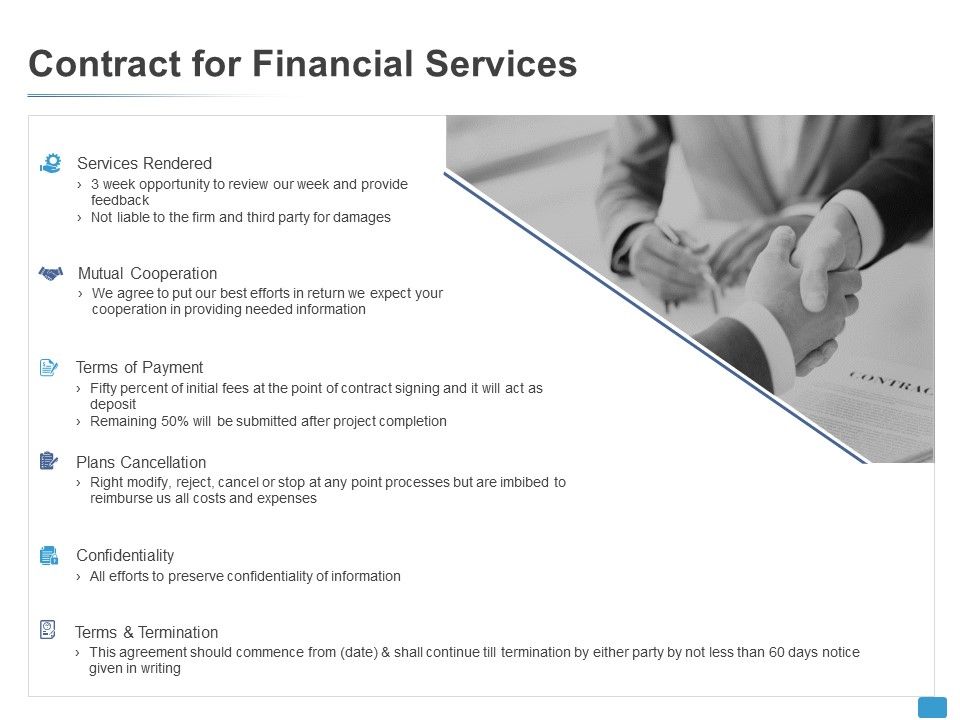 Contract for Financial Services

Services Rendered
› 3 week opportunity to review our week and provide feedback
› Not liable to the firm and third party for damages

Mutual Cooperation
› We agree to put our best efforts in return we expect your cooperation in providing needed information

Terms of Payment
› Fifty percent of initial fees at the point of contract signing and it will act as deposit
› Remaining 50% will be submitted after project completion

Plans Cancellation
› Right modify, reject, cancel or stop at any point processes but are imbibed to reimburse us all costs and expenses

Confidentiality
› All efforts to preserve confidentiality of information

Terms & Termination
› This agreement should commence from (date) & shall continue till termination by either party by not less than 60 days notice given in writing

CONTRAC